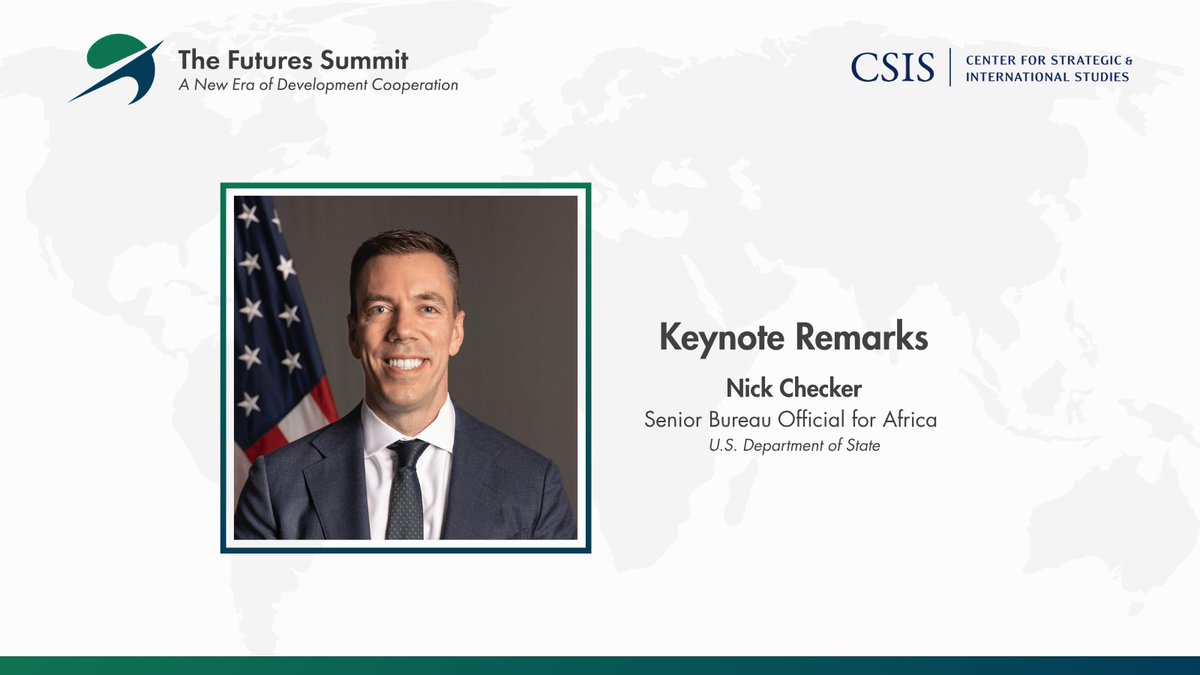 The Futures Summit
A New Era of Development Cooperation

CSIS | CENTER FOR STRATEGIC & INTERNATIONAL STUDIES

Keynote Remarks

Nick Checker

Senior Bureau Official for Africa

U.S. Department of State